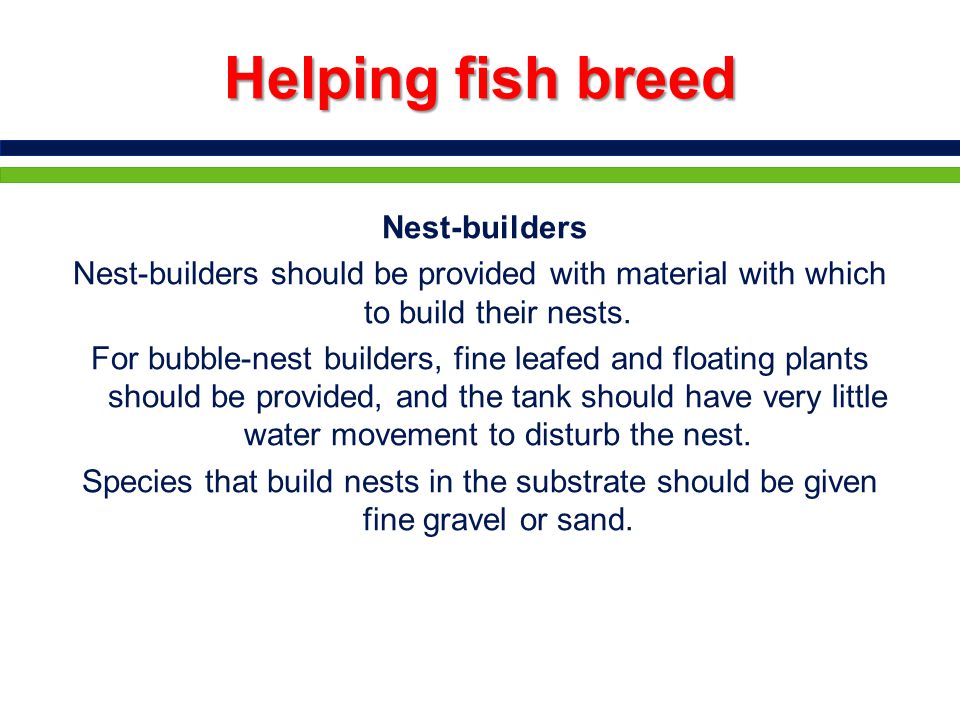 Helping fish breed

Nest-builders

Nest-builders should be provided with material with which to build their nests.

For bubble-nest builders, fine leafed and floating plants should be provided, and the tank should have very little water movement to disturb the nest.

Species that build nests in the substrate should be given fine gravel or sand.